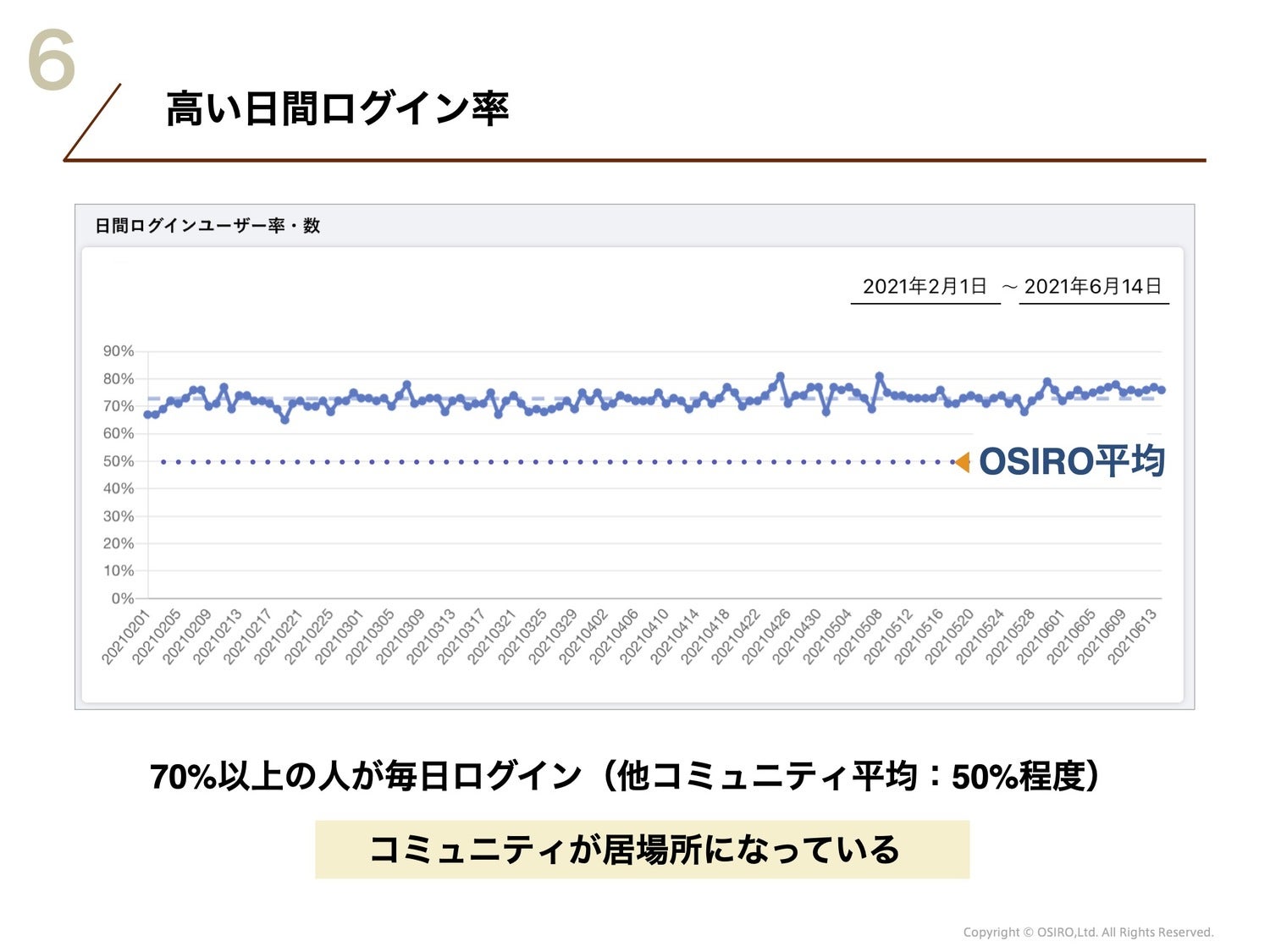 6

高い日間ログイン率

日間ログインユーザー率・数

2021年2月1日 ～ 2021年6月14日

90%
80%
70%
60%
50%
40%
30%
20%
10%
0%

OSIRO平均

20210201 20210205 20210209 20210213 20210217 20210221 20210225 20210301 20210305 20210309 20210313 20210317 20210321 20210325 20210329 20210402 20210406 20210410 20210414 20210418 20210422 20210426 20210430 20210504 20210508 20210512 20210516 20210520 20210524 20210528 20210601 20210605 20210609 20210613

70%以上の人が毎日ログイン（他コミュニティ平均：50%程度）

コミュニティが居場所になっている

Copyright © OSIRO,Ltd. All Rights Reserved.